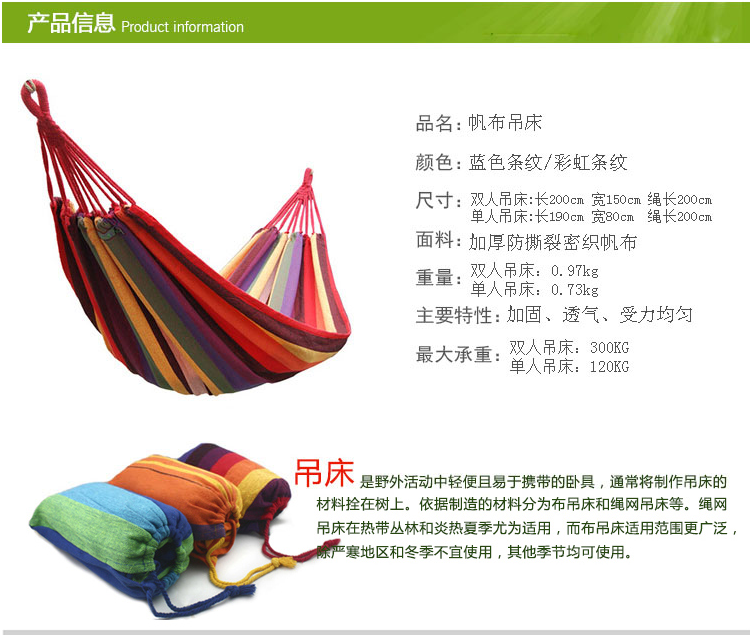 产品信息 Product information

品名：帆布吊床

颜色：蓝色条纹/彩虹条纹

尺寸：双人吊床:长200cm 宽150cm 绳长200cm
单人吊床:长190cm 宽80cm 绳长200cm

面料：加厚防撕裂密织帆布

重量：双人吊床：0.97kg
单人吊床：0.73kg

主要特性：加固、透气、受力均匀

最大承重：双人吊床：300KG
单人吊床：120KG

吊床是野外活动中轻便且易于携带的卧具，通常将制作吊床的材料拴在树上。依据制造的材料分为布吊床和绳网吊床等。绳网吊床在热带丛林和炎热夏季尤为适用，而布吊床适用范围更广泛，除严寒地区和冬季不宜使用，其他季节均可使用。